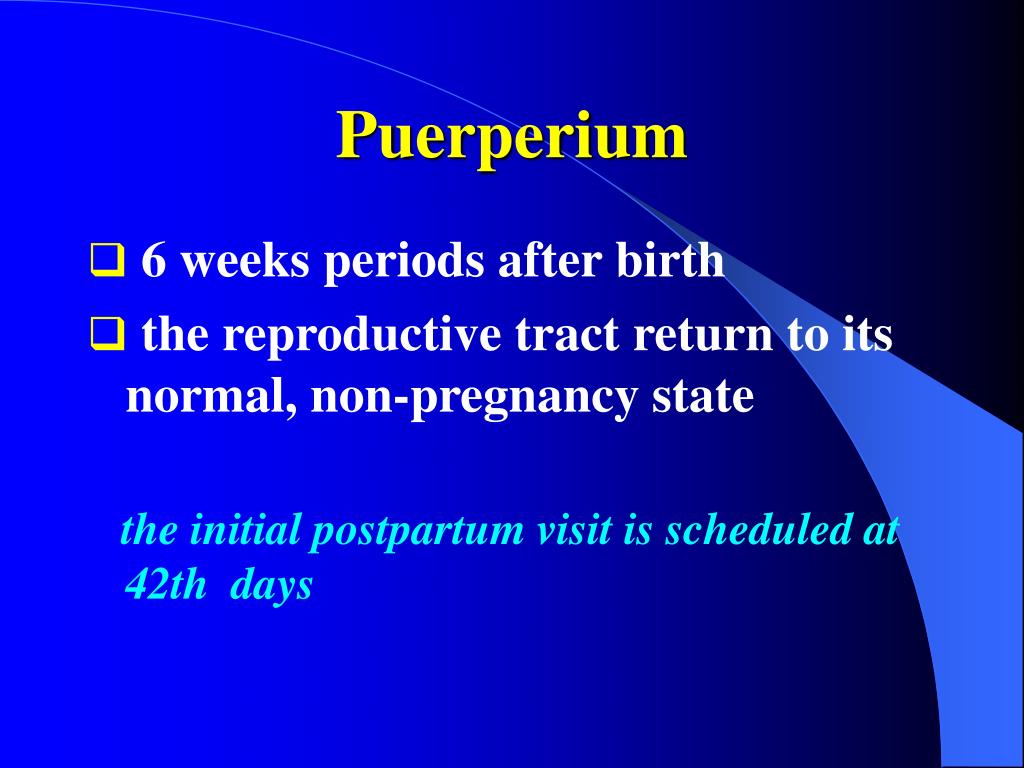 Puerperium

❑ 6 weeks periods after birth

❑ the reproductive tract return to its normal, non-pregnancy state

the initial postpartum visit is scheduled at 42th days